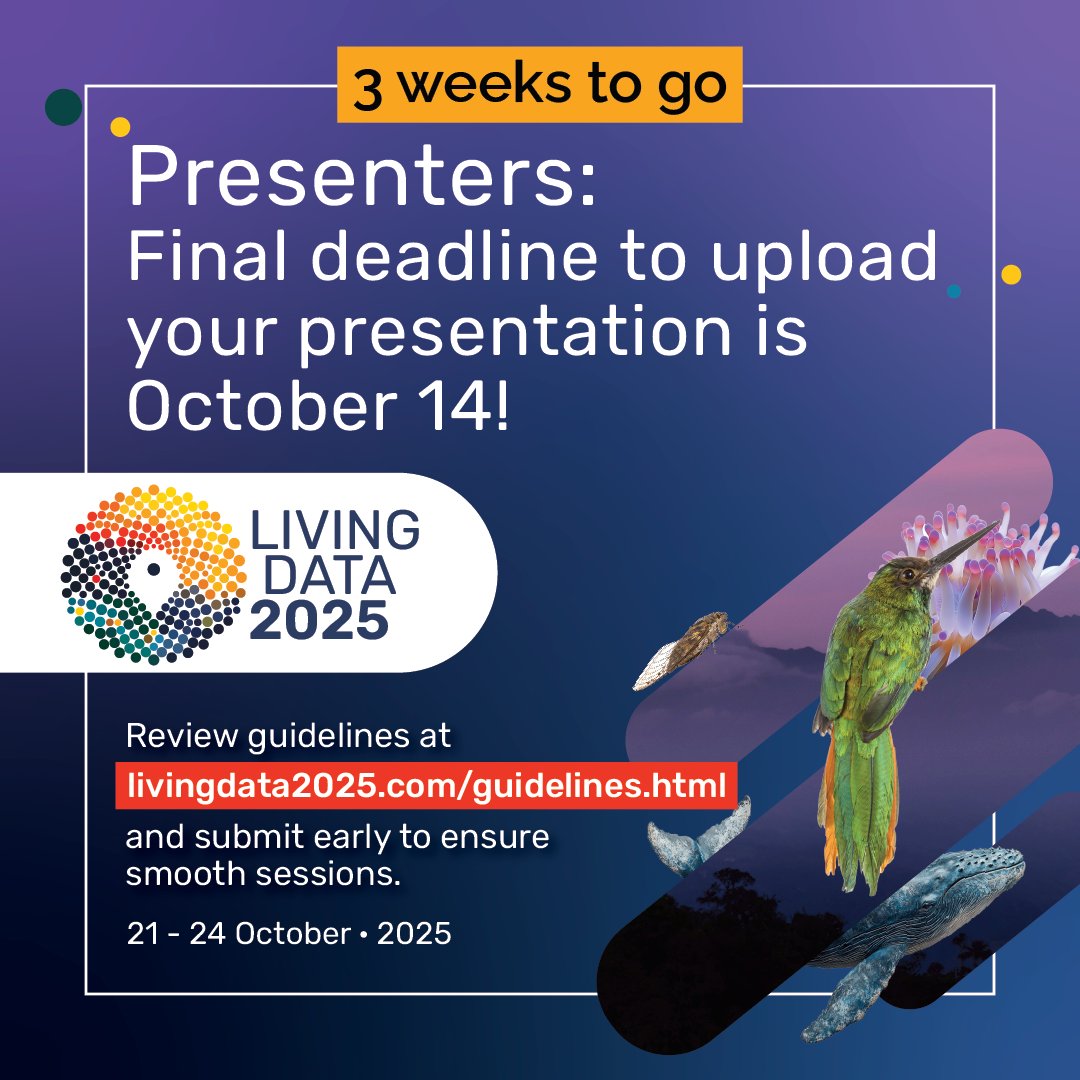 3 weeks to go

Presenters:
Final deadline to upload your presentation is October 14!

LIVING DATA 2025

Review guidelines at livingdata2025.com/guidelines.html and submit early to ensure smooth sessions.

21 - 24 October • 2025